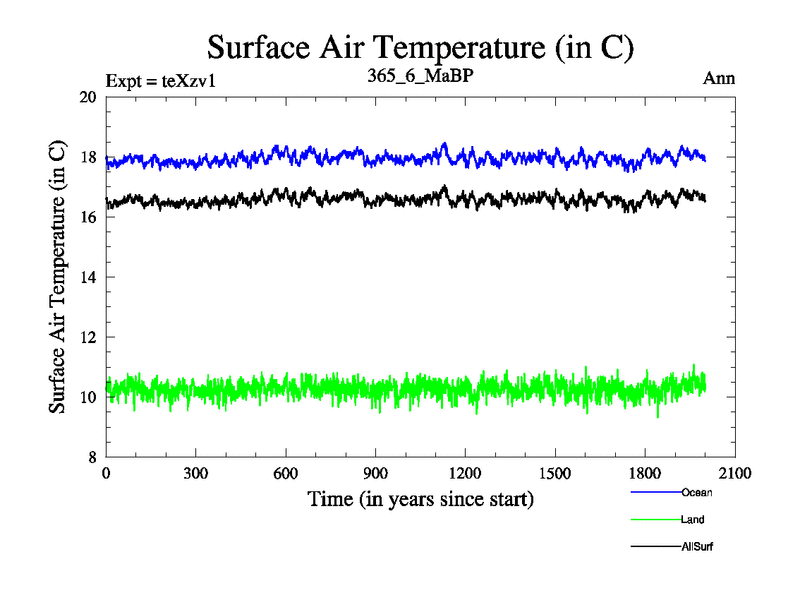 Surface Air Temperature (in C)

Expt = teXzv1

365_6_MaBP

Ann

Surface Air Temperature (in C)

20
18
16
14
12
10
8

0
300
600
900
1200
1500
1800
2100

Time (in years since start)

Ocean
Land
AllSurf